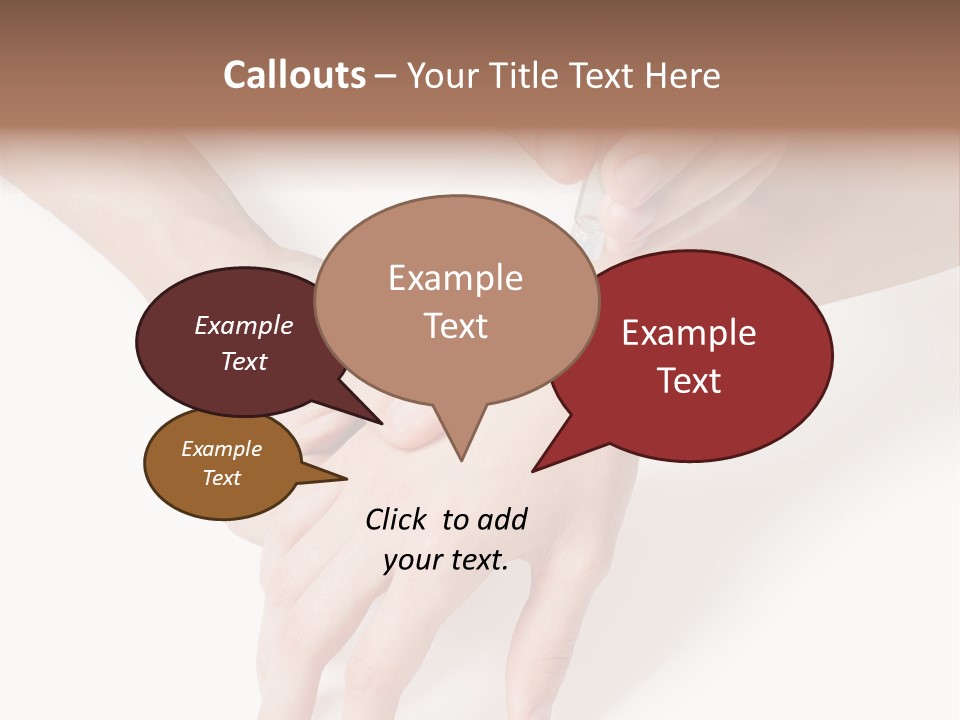 Callouts – Your Title Text Here

Example Text

Example Text

Example Text

Example Text

Click to add your text.